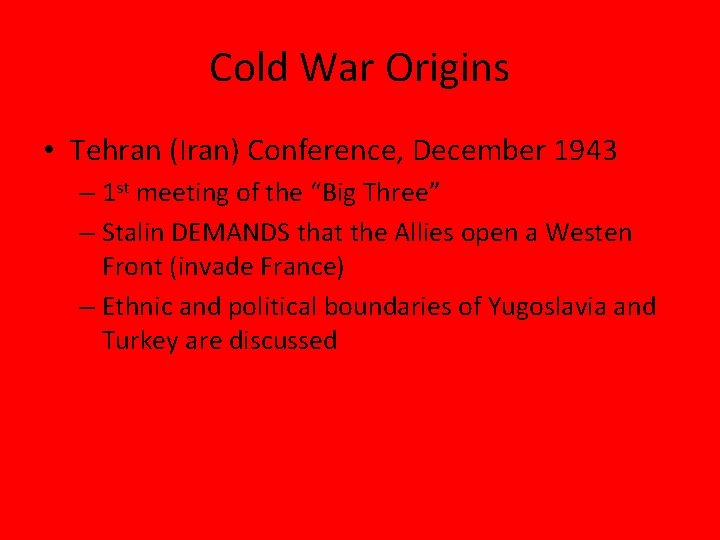 Cold War Origins

• Tehran (Iran) Conference, December 1943

– 1st meeting of the “Big Three”

– Stalin DEMANDS that the Allies open a Westen Front (invade France)

– Ethnic and political boundaries of Yugoslavia and Turkey are discussed